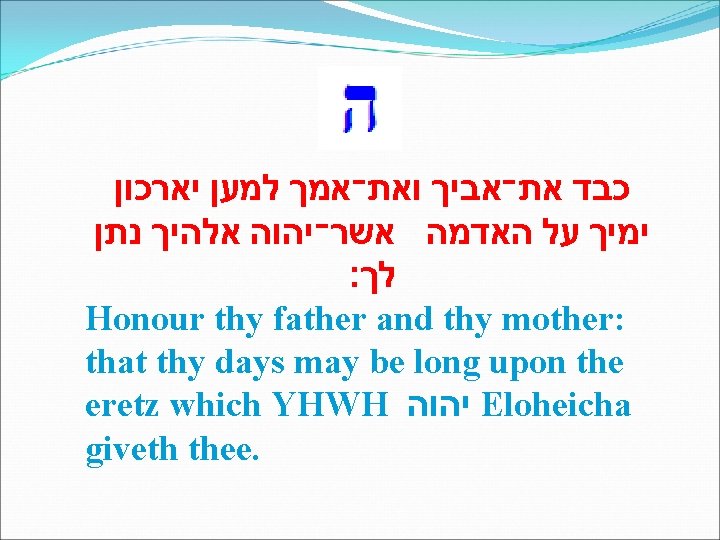 ה

כבד את־אביך ואת־אמך למען יארכון ימיך על האדמה אשר־יהוה אלהיך נתן לך:

Honour thy father and thy mother: that thy days may be long upon the eretz which YHWH יהוה Eloheicha giveth thee.